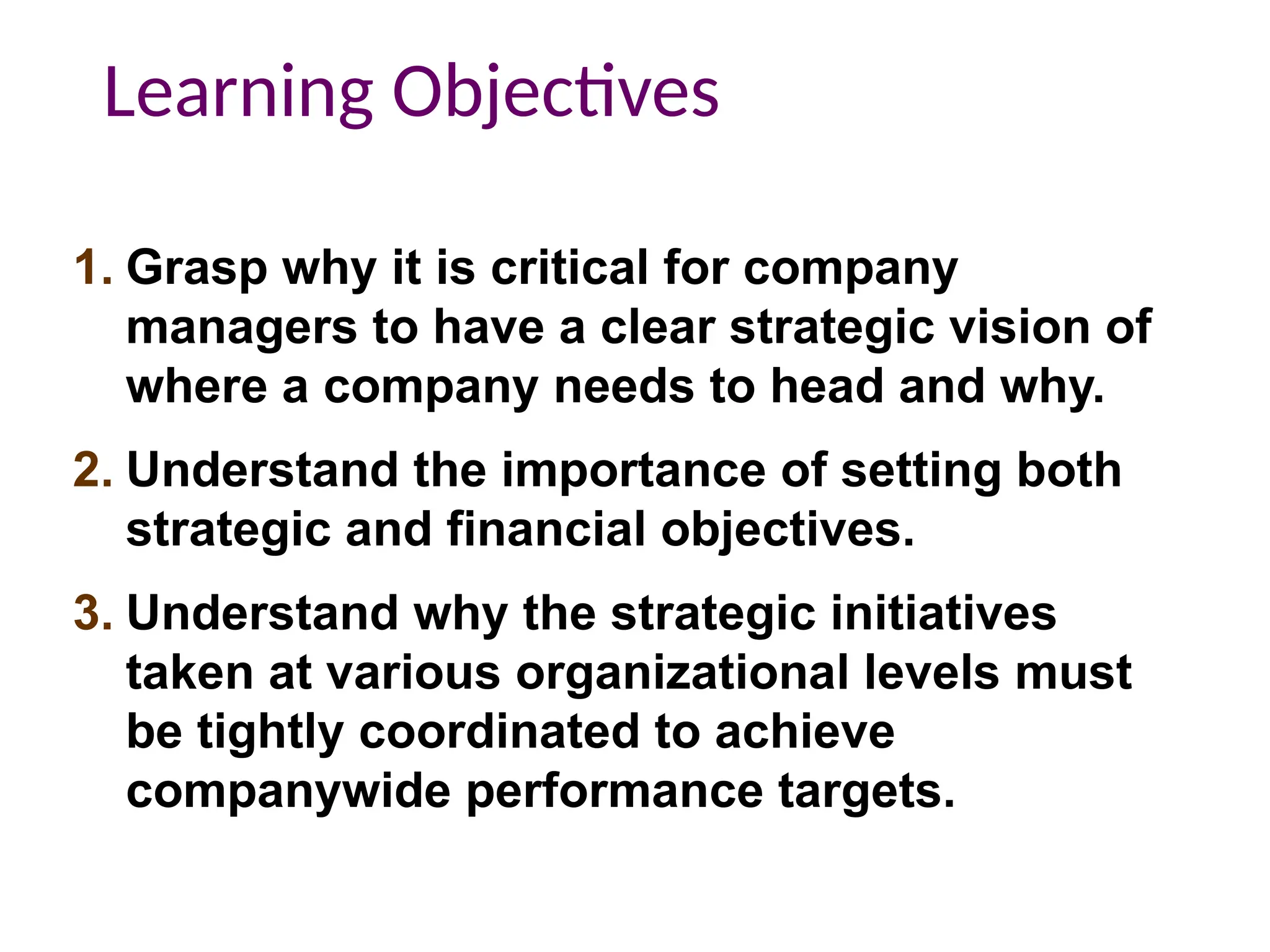 Learning Objectives

1. Grasp why it is critical for company managers to have a clear strategic vision of where a company needs to head and why.

2. Understand the importance of setting both strategic and financial objectives.

3. Understand why the strategic initiatives taken at various organizational levels must be tightly coordinated to achieve companywide performance targets.